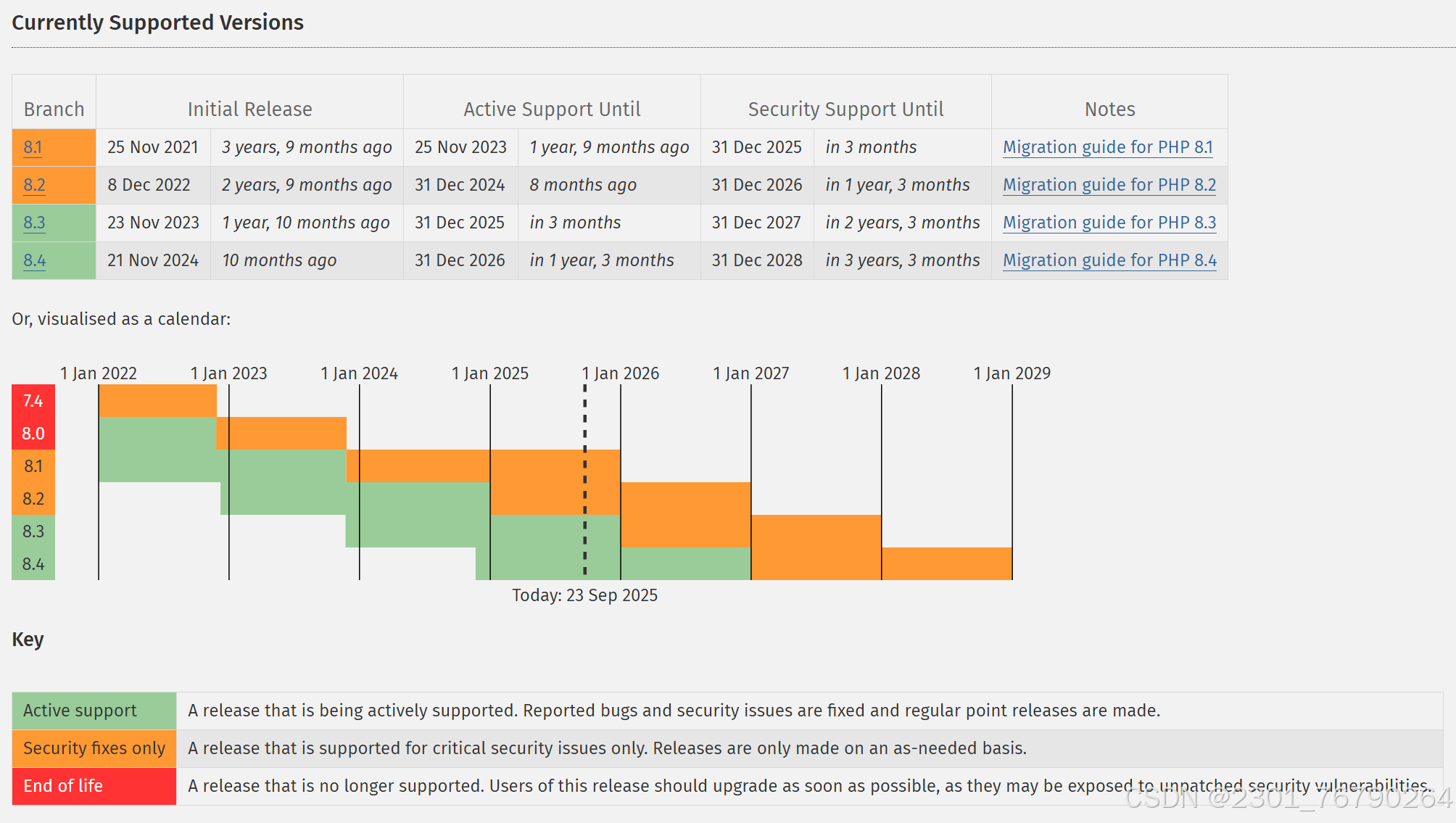 Currently Supported Versions

| Branch | Initial Release | | Active Support Until | | Security Support Until | | Notes |
|---|---|---|---|---|---|---|---|
| 8.1 | 25 Nov 2021 | 3 years, 9 months ago | 25 Nov 2023 | 1 year, 9 months ago | 31 Dec 2025 | in 3 months | Migration guide for PHP 8.1 |
| 8.2 | 8 Dec 2022 | 2 years, 9 months ago | 31 Dec 2024 | 8 months ago | 31 Dec 2026 | in 1 year, 3 months | Migration guide for PHP 8.2 |
| 8.3 | 23 Nov 2023 | 1 year, 10 months ago | 31 Dec 2025 | in 3 months | 31 Dec 2027 | in 2 years, 3 months | Migration guide for PHP 8.3 |
| 8.4 | 21 Nov 2024 | 10 months ago | 31 Dec 2026 | in 1 year, 3 months | 31 Dec 2028 | in 3 years, 3 months | Migration guide for PHP 8.4 |

Or, visualised as a calendar:

1 Jan 2022 1 Jan 2023 1 Jan 2024 1 Jan 2025 1 Jan 2026 1 Jan 2027 1 Jan 2028 1 Jan 2029

7.4
8.0
8.1
8.2
8.3
8.4

Today: 23 Sep 2025

Key

| Active support | A release that is being actively supported. Reported bugs and security issues are fixed and regular point releases are made. |
|---|---|
| Security fixes only | A release that is supported for critical security issues only. Releases are only made on an as-needed basis. |
| End of life | A release that is no longer supported. Users of this release should upgrade as soon as possible, as they may be exposed to unpatched security vulnerabilities. |

CSDN @2301_76790264